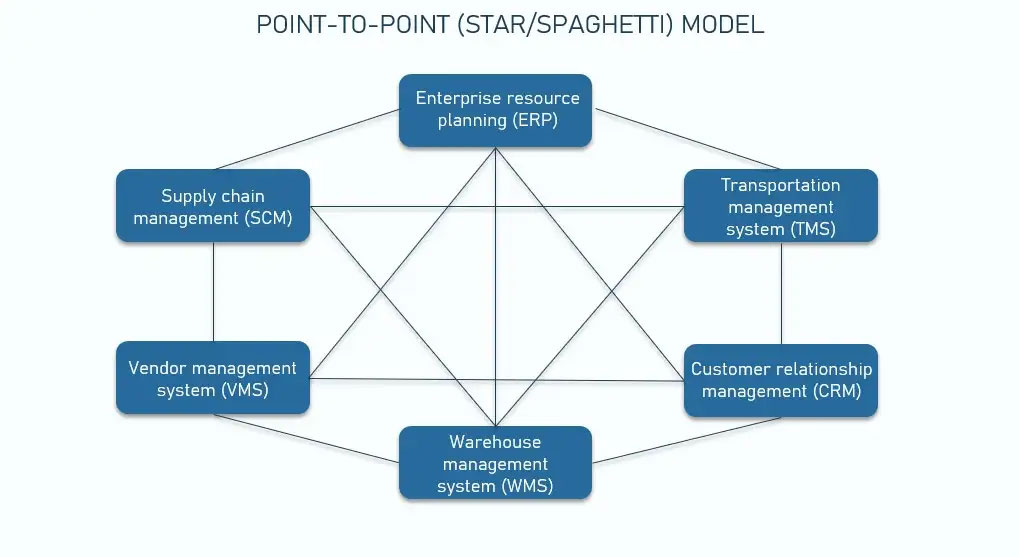 POINT-TO-POINT (STAR/SPAGHETTI) MODEL

Enterprise resource planning (ERP)

Supply chain management (SCM)

Transportation management system (TMS)

Vendor management system (VMS)

Customer relationship management (CRM)

Warehouse management system (WMS)